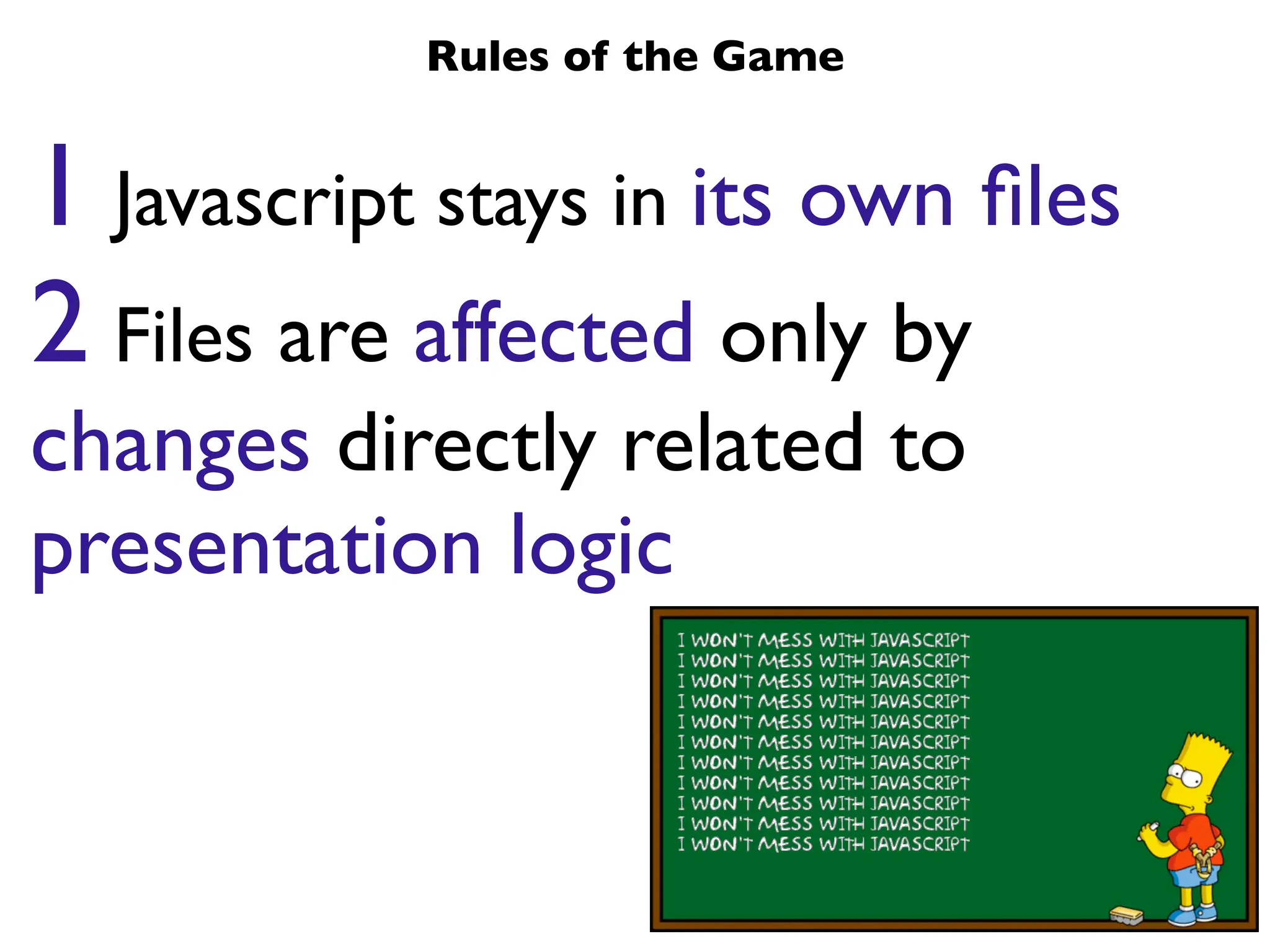 Rules of the Game

1 Javascript stays in its own files

2 Files are affected only by changes directly related to presentation logic

I WON'T MESS WITH JAVASCRIPT
I WON'T MESS WITH JAVASCRIPT
I WON'T MESS WITH JAVASCRIPT
I WON'T MESS WITH JAVASCRIPT
I WON'T MESS WITH JAVASCRIPT
I WON'T MESS WITH JAVASCRIPT
I WON'T MESS WITH JAVASCRIPT
I WON'T MESS WITH JAVASCRIPT
I WON'T MESS WITH JAVASCRIPT
I WON'T MESS WITH JAVASCRIPT
I WON'T MESS WITH JAVASCRIPT